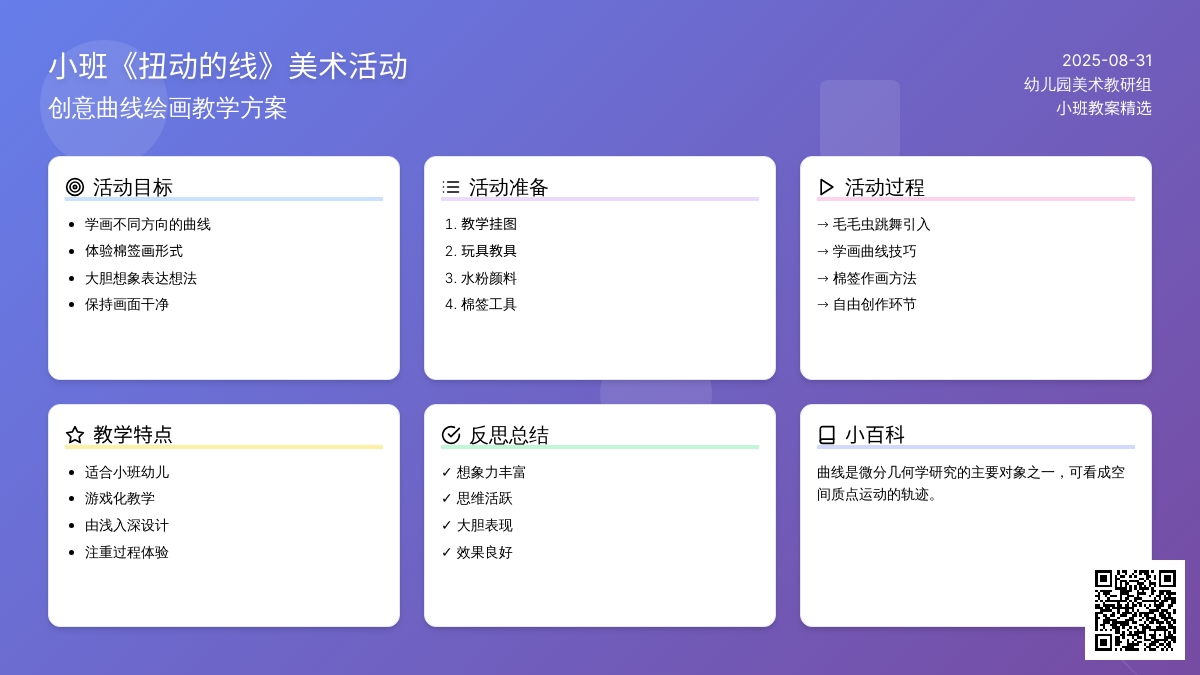 小班《扭动的线》美术活动
创意曲线绘画教学方案

2025-08-31
幼儿园美术教研组
小班教案精选

活动目标
- 学画不同方向的曲线
- 体验棉签画形式
- 大胆想象表达想法
- 保持画面干净

活动准备
1. 教学挂图
2. 玩具教具
3. 水粉颜料
4. 棉签工具

活动过程
→ 毛毛虫跳舞引入
→ 学画曲线技巧
→ 棉签作画方法
→ 自由创作环节

教学特点
- 适合小班幼儿
- 游戏化教学
- 由浅入深设计
- 注重过程体验

反思总结
✓ 想象力丰富
✓ 思维活跃
✓ 大胆表现
✓ 效果良好

小百科
曲线是微分几何学研究的主要对象之一，可看成空间质点运动的轨迹。